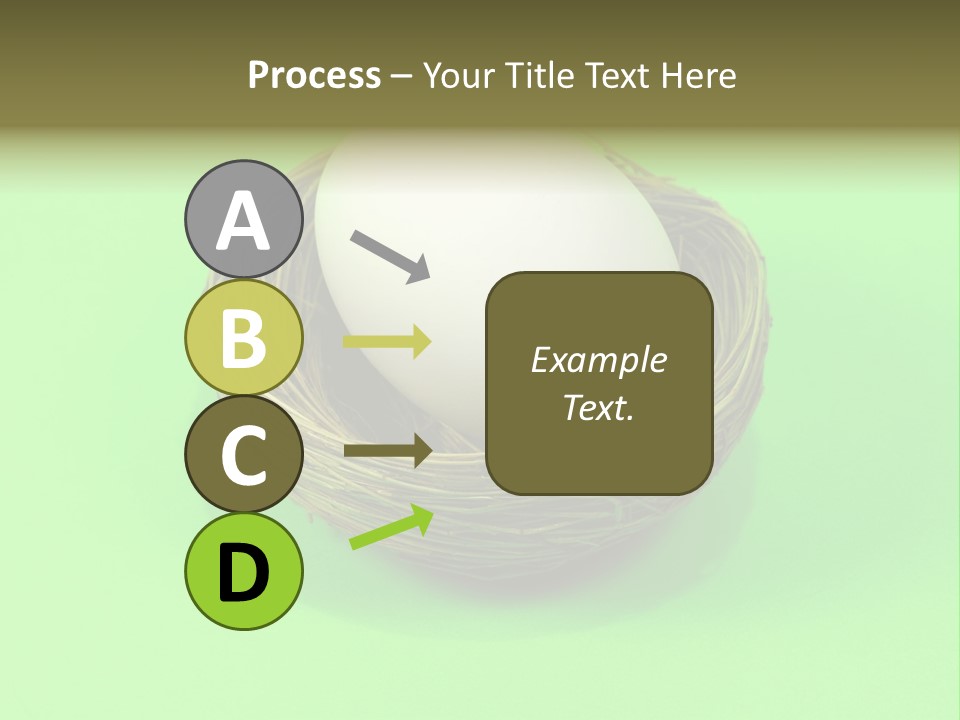 Process – Your Title Text Here

A

B

C

D

Example Text.